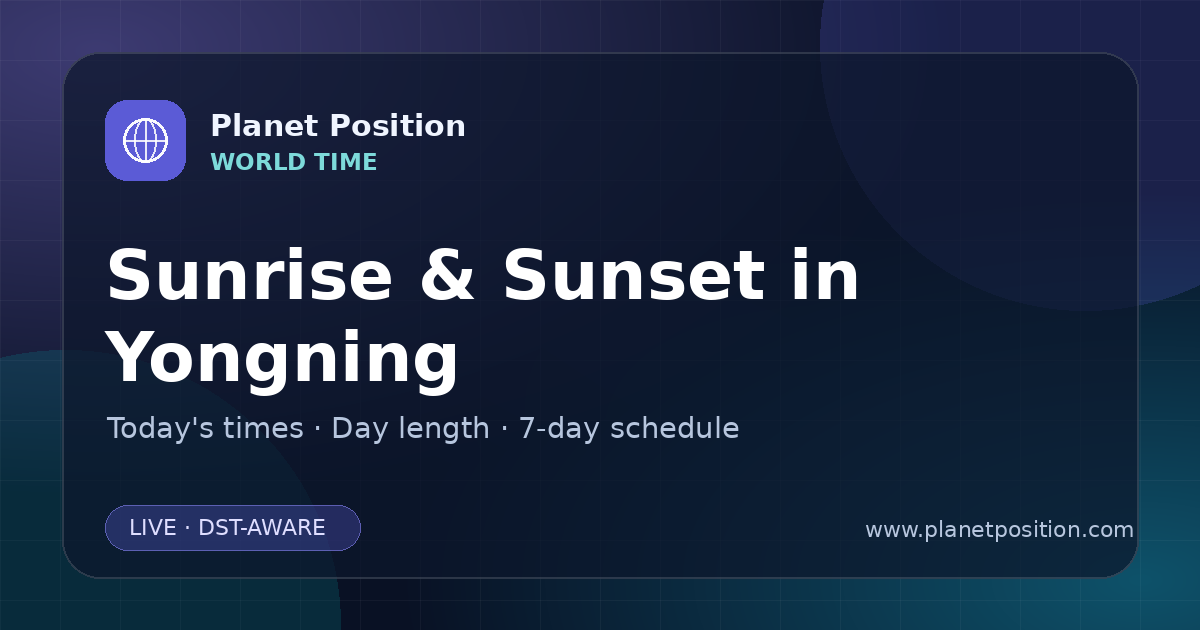 Planet Position
WORLD TIME

Sunrise & Sunset in Yongning

Today's times · Day length · 7-day schedule

LIVE · DST-AWARE

www.planetposition.com